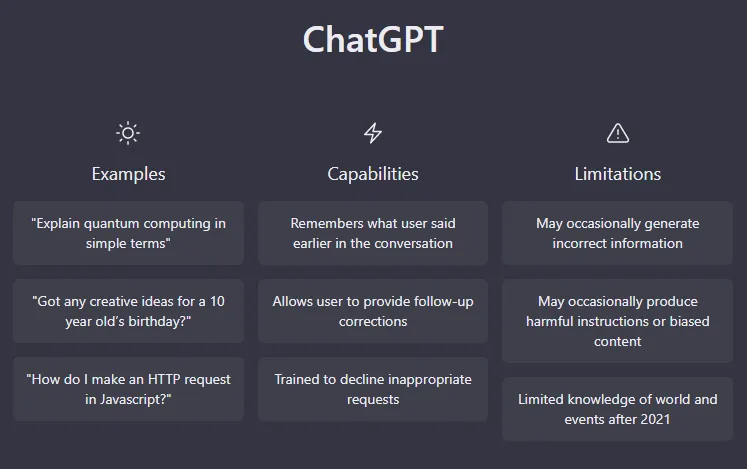 ChatGPT

Examples

"Explain quantum computing in simple terms"

"Got any creative ideas for a 10 year old's birthday?"

"How do I make an HTTP request in Javascript?"

Capabilities

Remembers what user said earlier in the conversation

Allows user to provide follow-up corrections

Trained to decline inappropriate requests

Limitations

May occasionally generate incorrect information

May occasionally produce harmful instructions or biased content

Limited knowledge of world and events after 2021